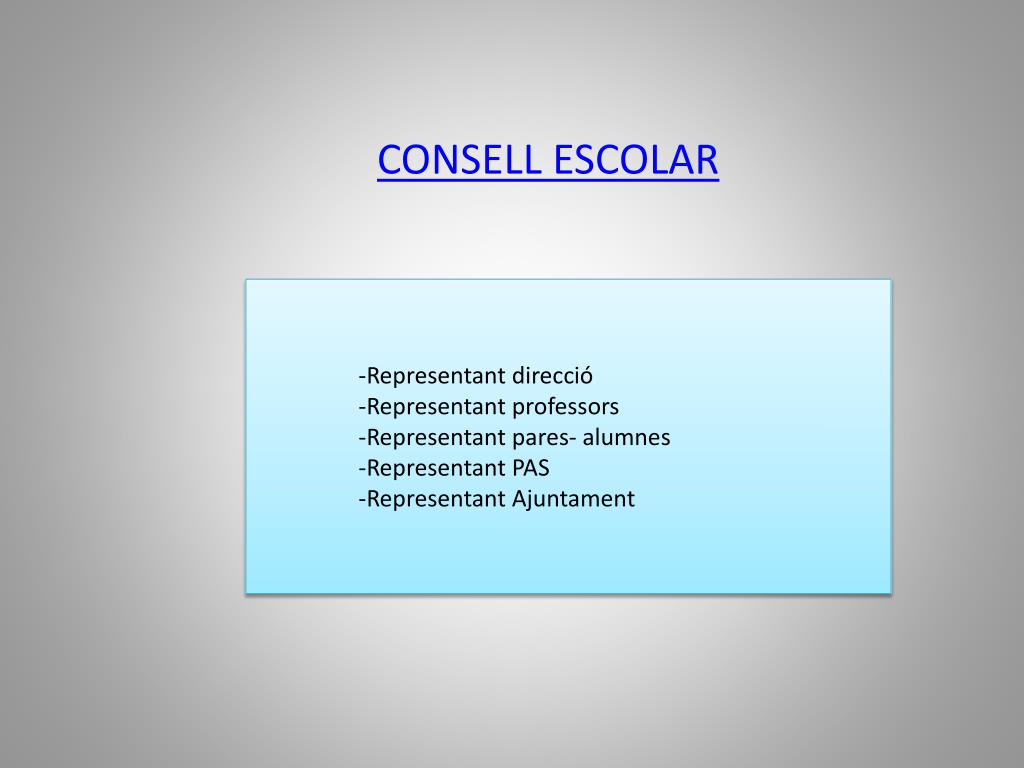 CONSELL ESCOLAR

-Representant direcció
-Representant professors
-Representant pares- alumnes
-Representant PAS
-Representant Ajuntament